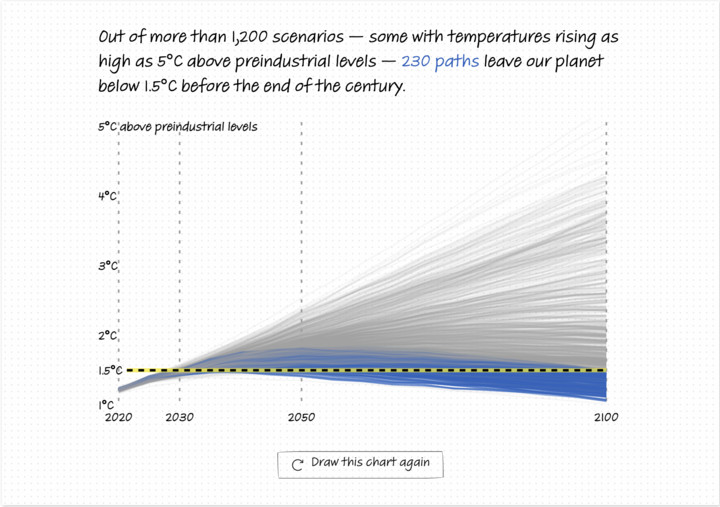 Out of more than 1,200 scenarios — some with temperatures rising as high as 5°C above preindustrial levels — 230 paths leave our planet below 1.5°C before the end of the century.

5°C above preindustrial levels
4°C
3°C
2°C
1.5°C
1°C
2020
2030
2050
2100

Draw this chart again